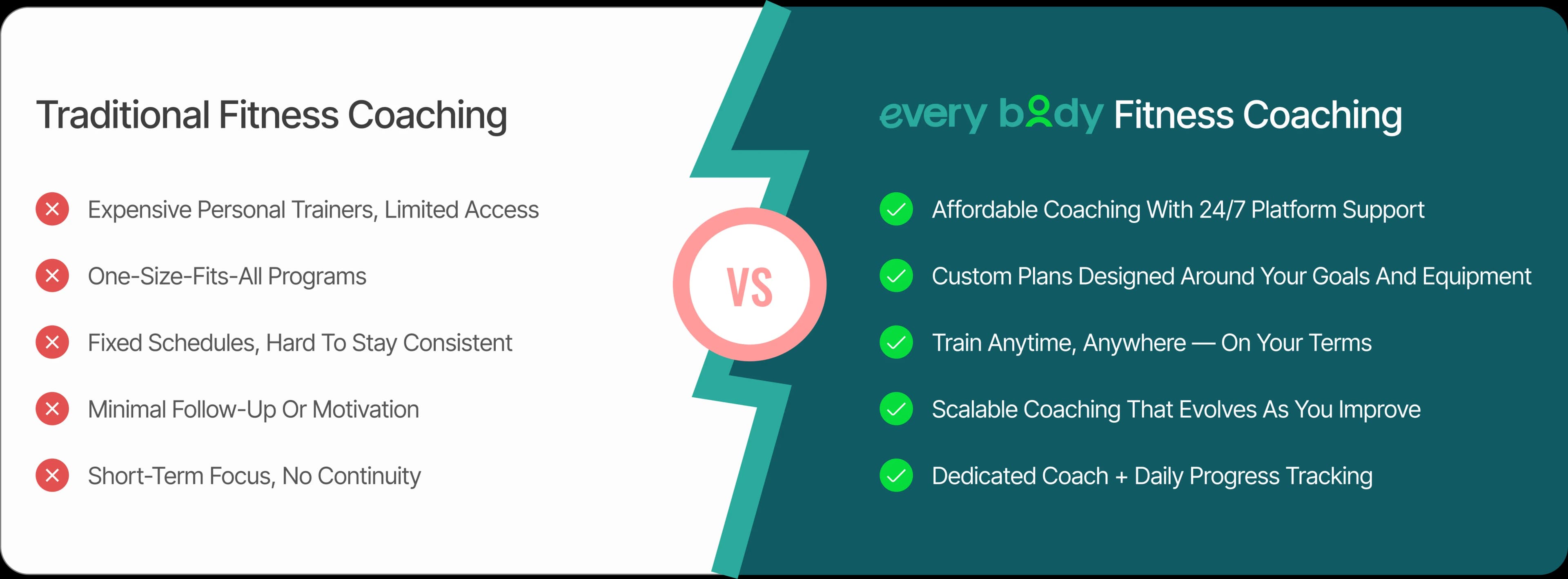 Traditional Fitness Coaching

Expensive Personal Trainers, Limited Access

One-Size-Fits-All Programs

Fixed Schedules, Hard To Stay Consistent

Minimal Follow-Up Or Motivation

Short-Term Focus, No Continuity

VS

every body Fitness Coaching

Affordable Coaching With 24/7 Platform Support

Custom Plans Designed Around Your Goals And Equipment

Train Anytime, Anywhere — On Your Terms

Scalable Coaching That Evolves As You Improve

Dedicated Coach + Daily Progress Tracking